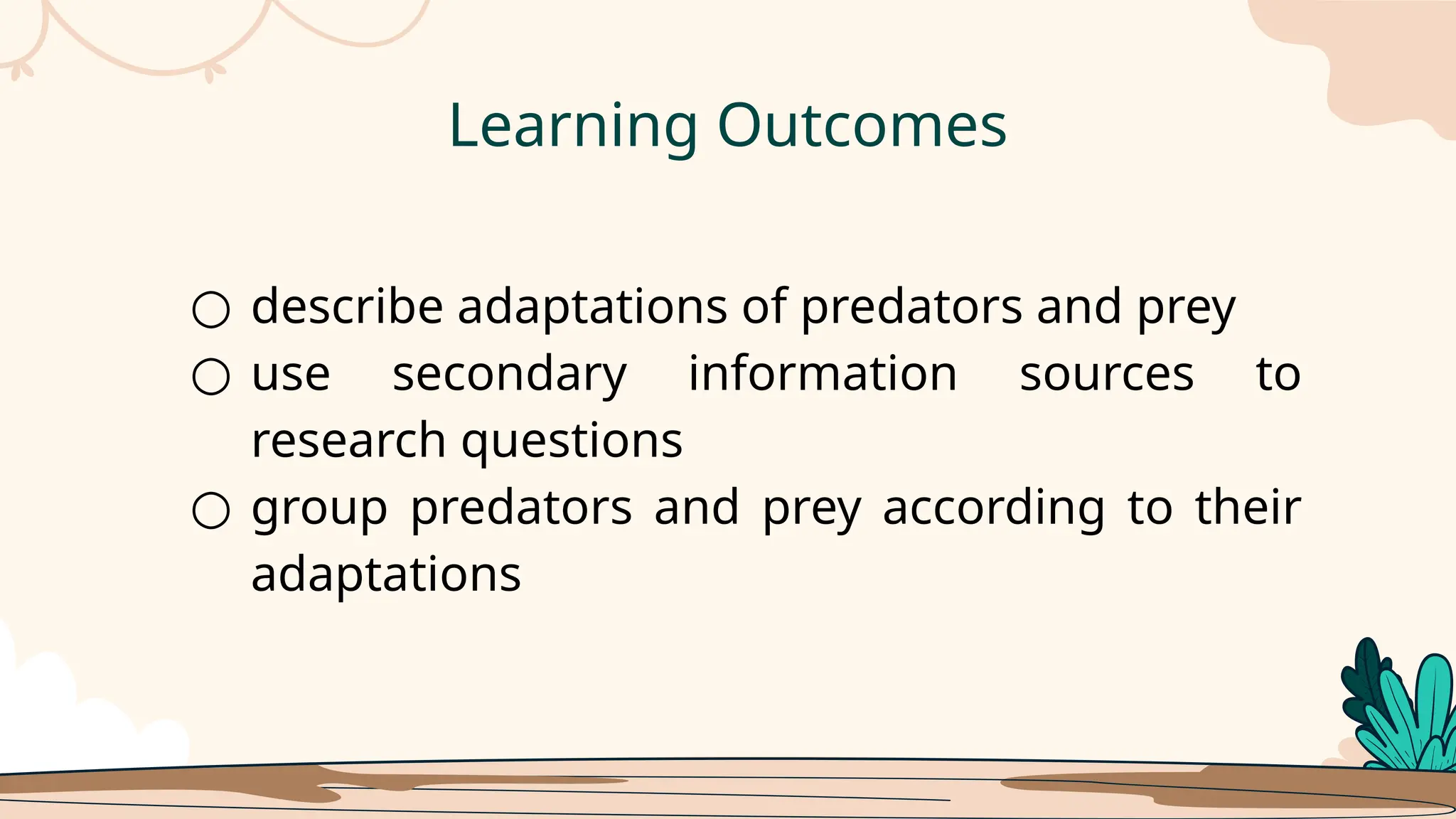 Learning Outcomes

○ describe adaptations of predators and prey
○ use secondary information sources to research questions
○ group predators and prey according to their adaptations